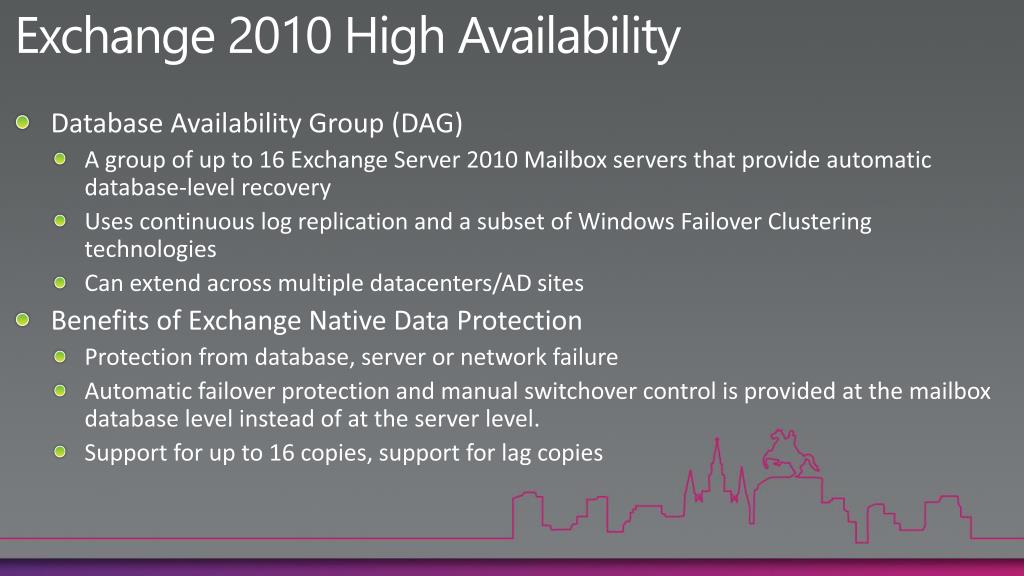 Exchange 2010 High Availability

Database Availability Group (DAG)

A group of up to 16 Exchange Server 2010 Mailbox servers that provide automatic database-level recovery

Uses continuous log replication and a subset of Windows Failover Clustering technologies

Can extend across multiple datacenters/AD sites

Benefits of Exchange Native Data Protection

Protection from database, server or network failure

Automatic failover protection and manual switchover control is provided at the mailbox database level instead of at the server level.

Support for up to 16 copies, support for lag copies